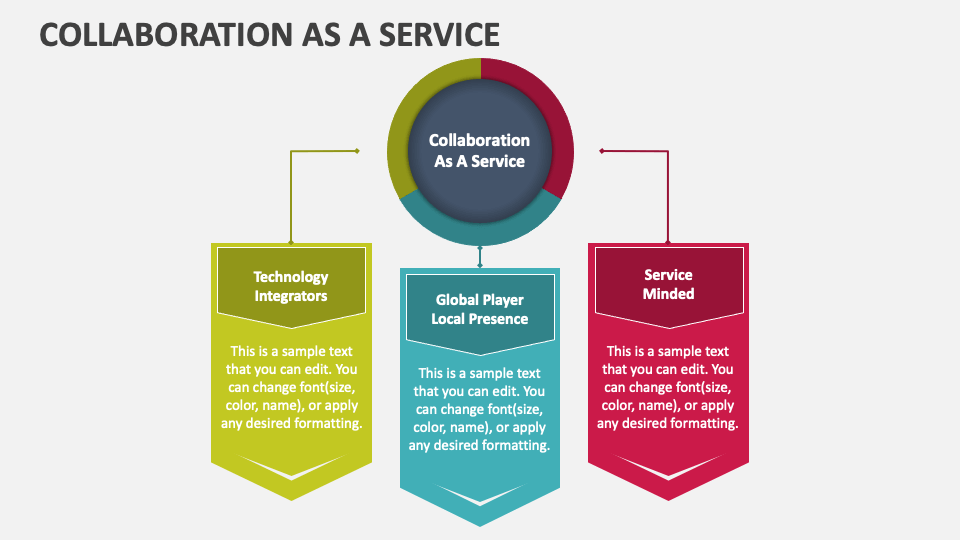 COLLABORATION AS A SERVICE

Collaboration As A Service

Technology Integrators

This is a sample text that you can edit. You can change font(size, color, name), or apply any desired formatting.

Global Player Local Presence

This is a sample text that you can edit. You can change font(size, color, name), or apply any desired formatting.

Service Minded

This is a sample text that you can edit. You can change font(size, color, name), or apply any desired formatting.